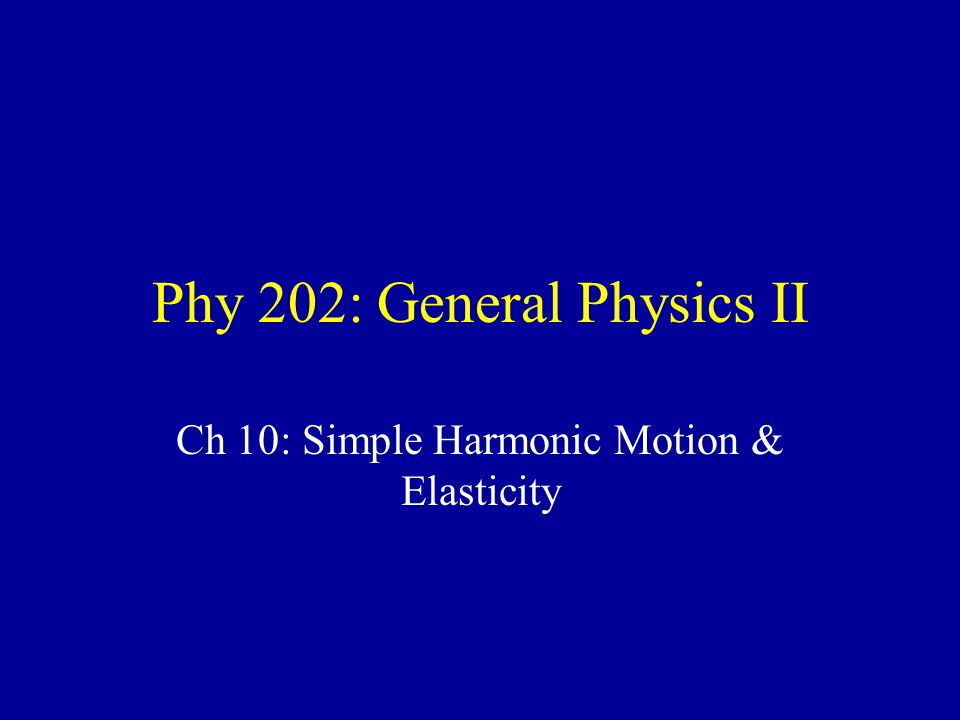 Phy 202: General Physics II

Ch 10: Simple Harmonic Motion & Elasticity